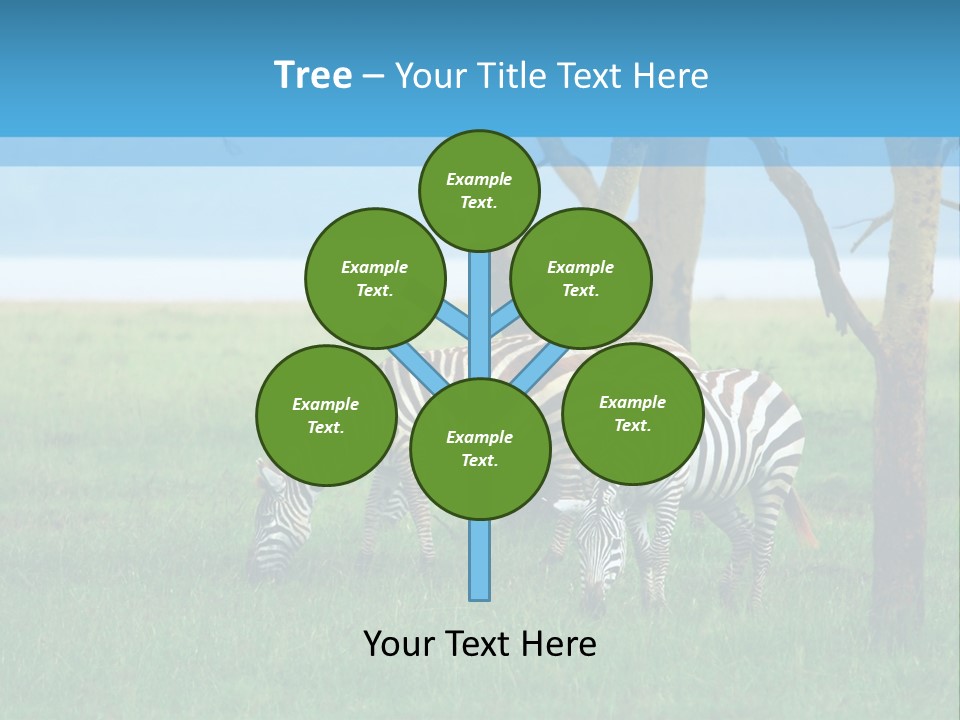 Tree – Your Title Text Here

Example Text.

Example Text.

Example Text.

Example Text.

Example Text.

Example Text.

Your Text Here